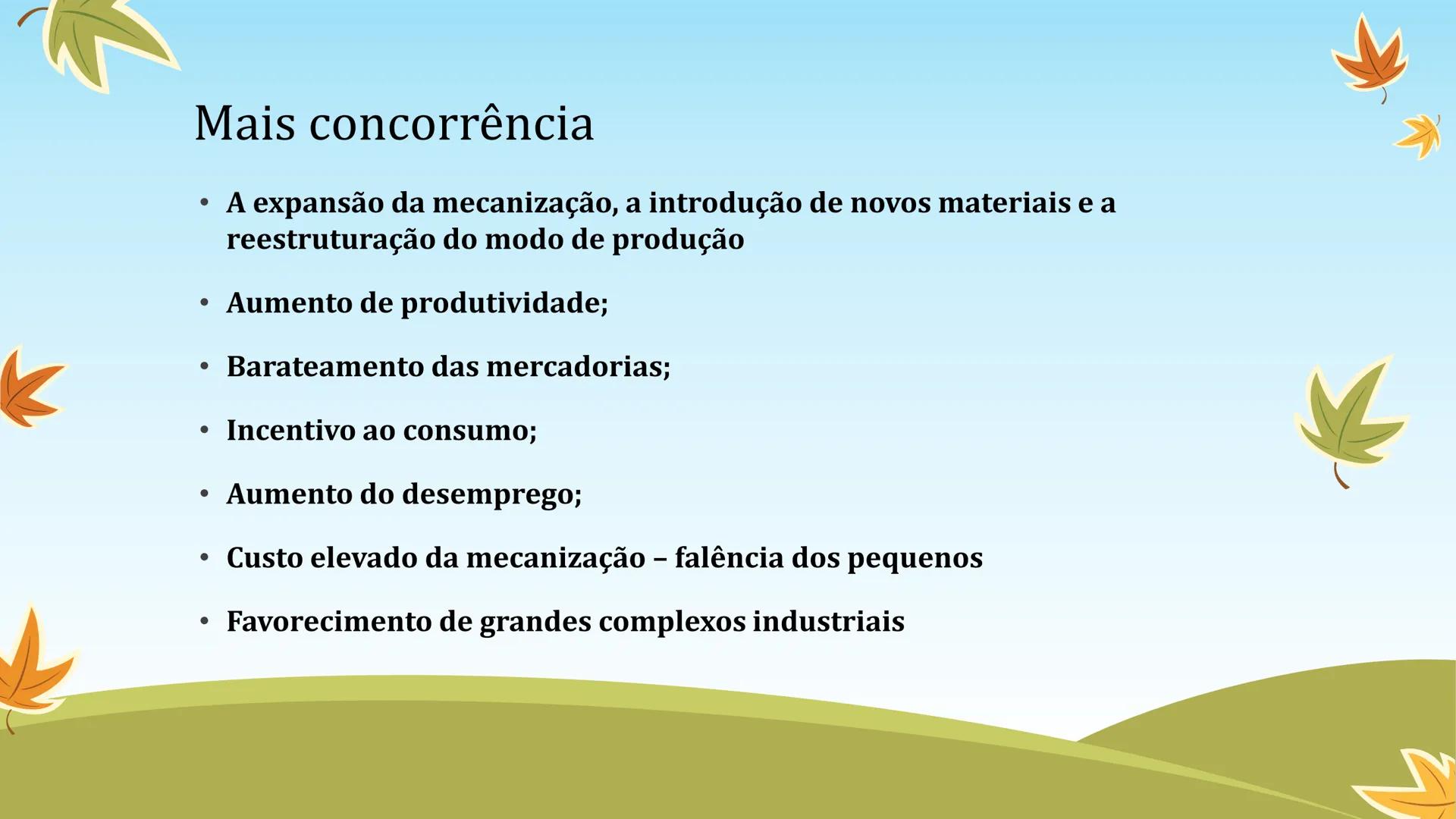 Mais concorrência

• A expansão da mecanização, a introdução de novos materiais e a reestruturação do modo de produção

• Aumento de produtividade;

• Barateamento das mercadorias;

• Incentivo ao consumo;

• Aumento do desemprego;

• Custo elevado da mecanização – falência dos pequenos

• Favorecimento de grandes complexos industriais